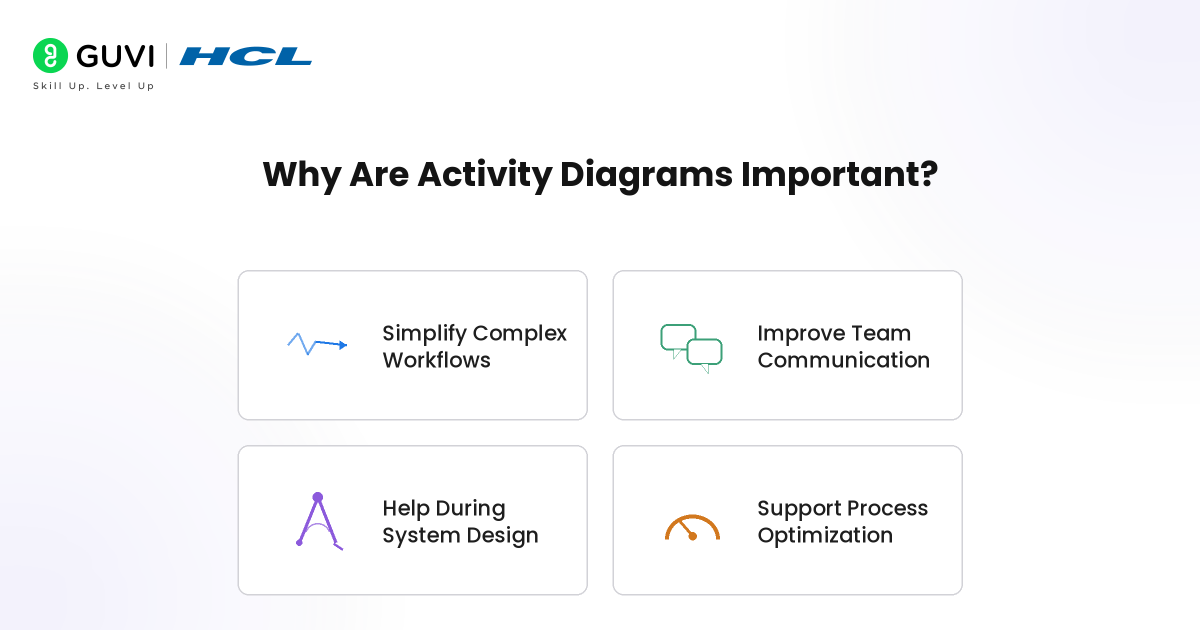 GUVI | HCL
Skill Up. Level Up

Why Are Activity Diagrams Important?

Simplify Complex Workflows

Improve Team Communication

Help During System Design

Support Process Optimization